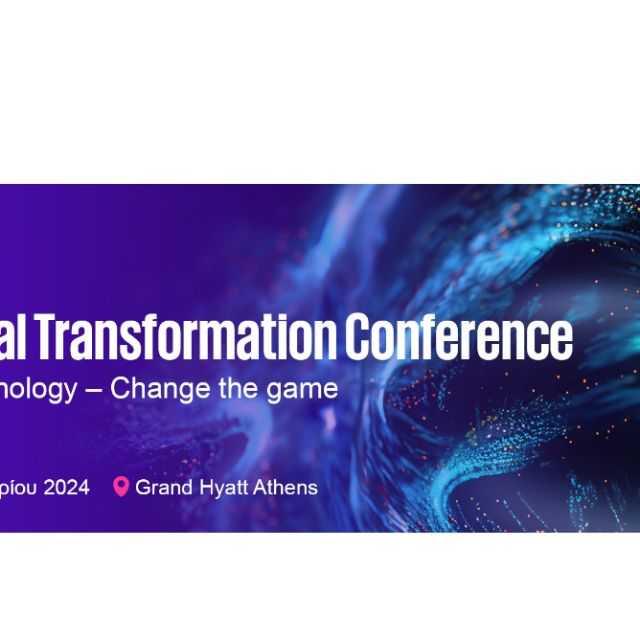 al Transformation Conference
nology – Change the game

ρίου 2024 Grand Hyatt Athens